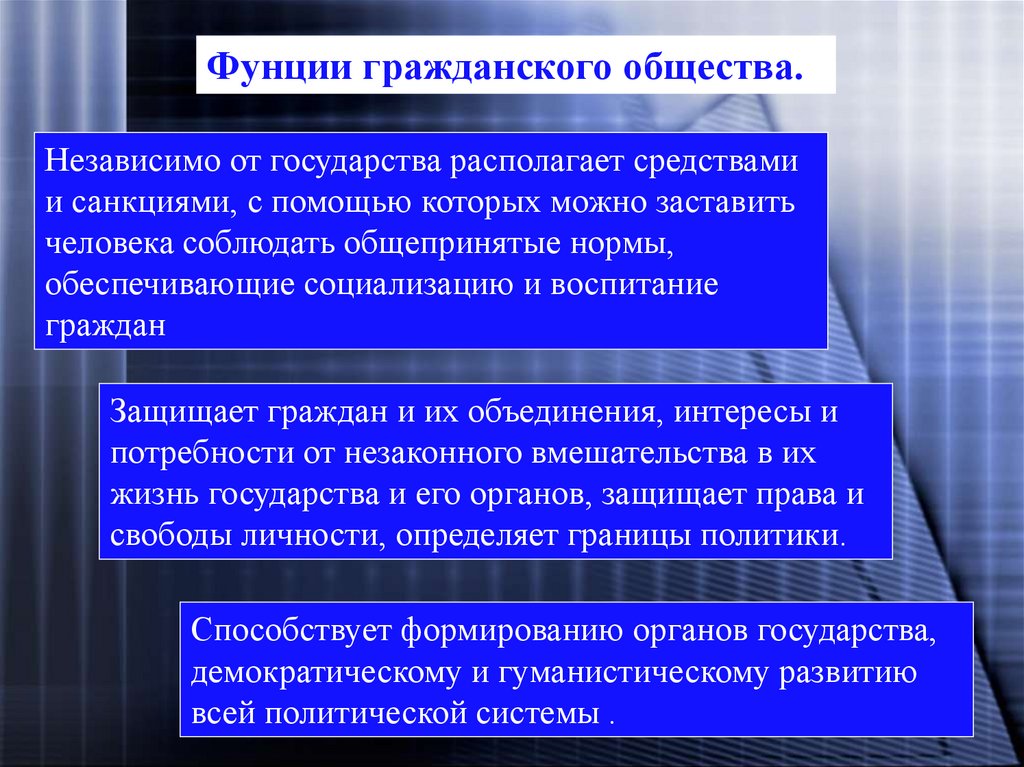 Фунции гражданского общества.

Независимо от государства располагает средствами и санкциями, с помощью которых можно заставить человека соблюдать общепринятые нормы, обеспечивающие социализацию и воспитание граждан

Защищает граждан и их объединения, интересы и потребности от незаконного вмешательства в их жизнь государства и его органов, защищает права и свободы личности, определяет границы политики.

Способствует формированию органов государства, демократическому и гуманистическому развитию всей политической системы .